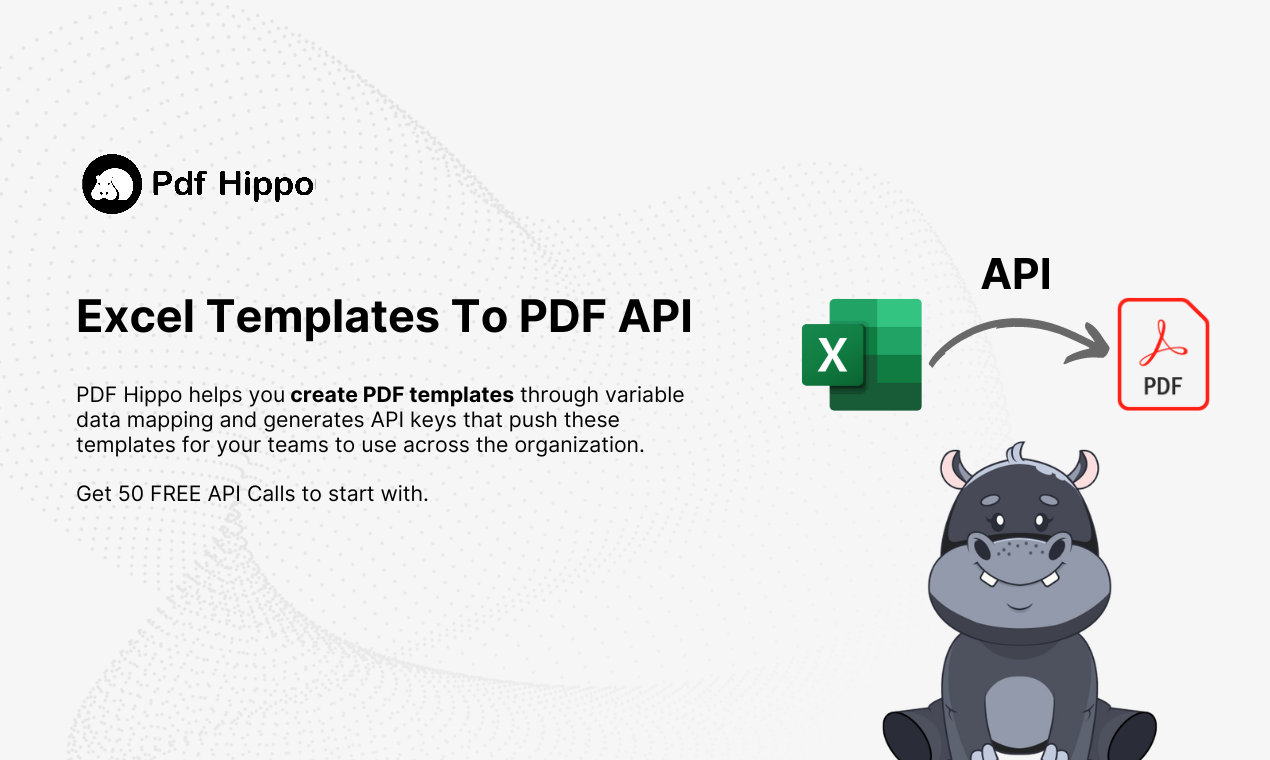 Pdf Hippo

Excel Templates To PDF API

PDF Hippo helps you create PDF templates through variable data mapping and generates API keys that push these templates for your teams to use across the organization.

Get 50 FREE API Calls to start with.

API

X

PDF